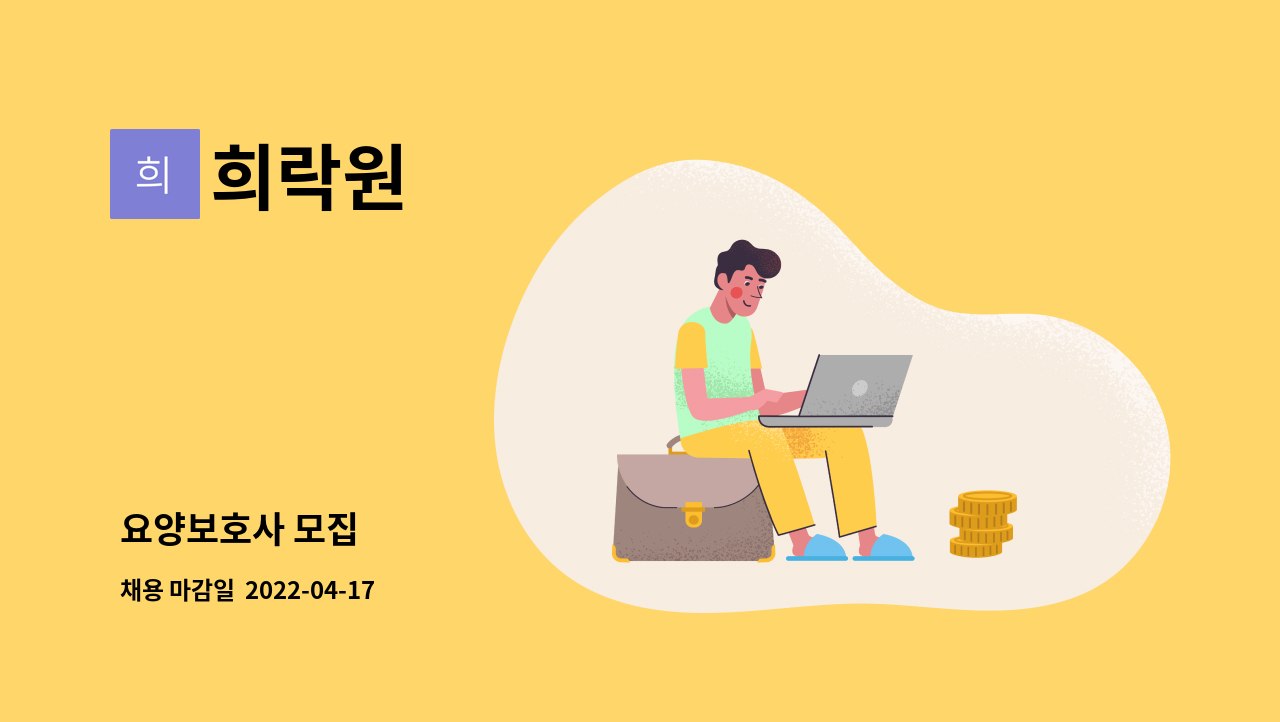 희 희락원

요양보호사 모집

채용 마감일 2022-04-17